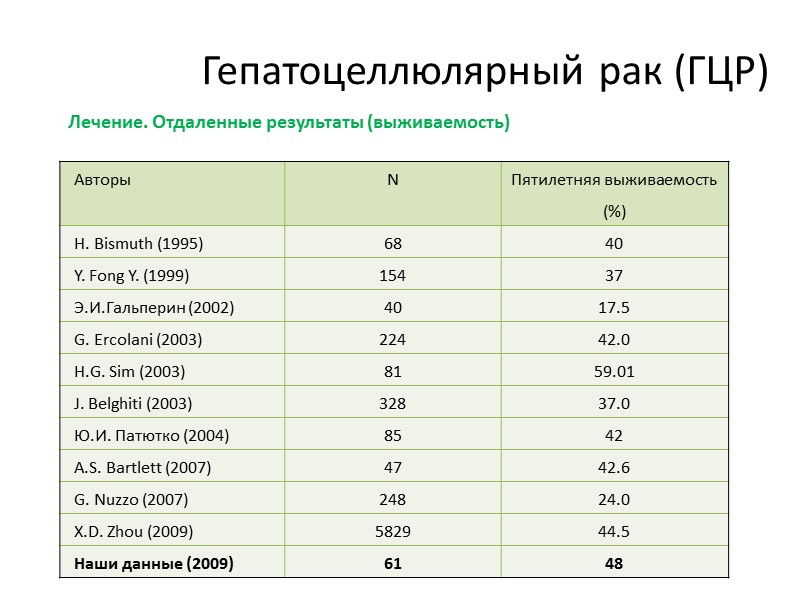 Гепатоцеллюлярный рак (ГЦР)

Лечение. Отдаленные результаты (выживаемость)

| Авторы | N | Пятилетняя выживаемость (%) |
|---|---|---|
| H. Bismuth (1995) | 68 | 40 |
| Y. Fong Y. (1999) | 154 | 37 |
| Э.И.Гальперин (2002) | 40 | 17.5 |
| G. Ercolani (2003) | 224 | 42.0 |
| H.G. Sim (2003) | 81 | 59.01 |
| J. Belghiti (2003) | 328 | 37.0 |
| Ю.И. Патютко (2004) | 85 | 42 |
| A.S. Bartlett (2007) | 47 | 42.6 |
| G. Nuzzo (2007) | 248 | 24.0 |
| X.D. Zhou (2009) | 5829 | 44.5 |
| **Наши данные (2009)** | **61** | **48** |